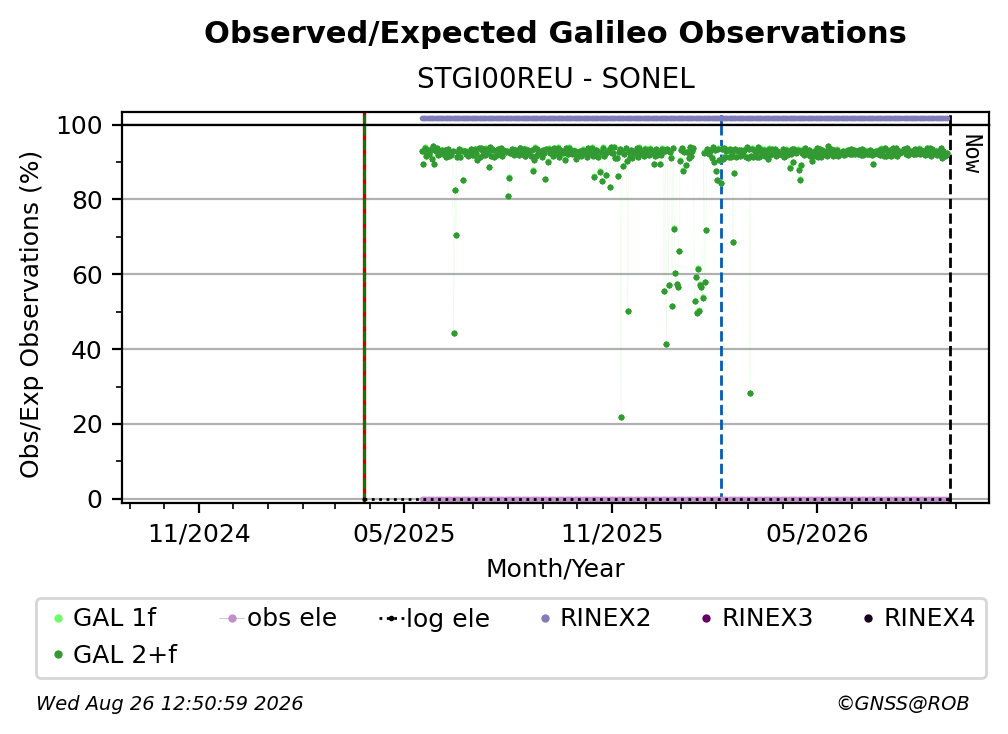 Observed/Expected Galileo Observations
STGI00REU - SONEL

Obs/Exp Observations (%)
100
80
60
40
20
0

Now

11/2024
05/2025
11/2025
05/2026
Month/Year

GAL 1f
obs ele
log ele
RINEX2
RINEX3
RINEX4
GAL 2+f

Wed Aug 26 12:50:59 2026
©GNSS@ROB